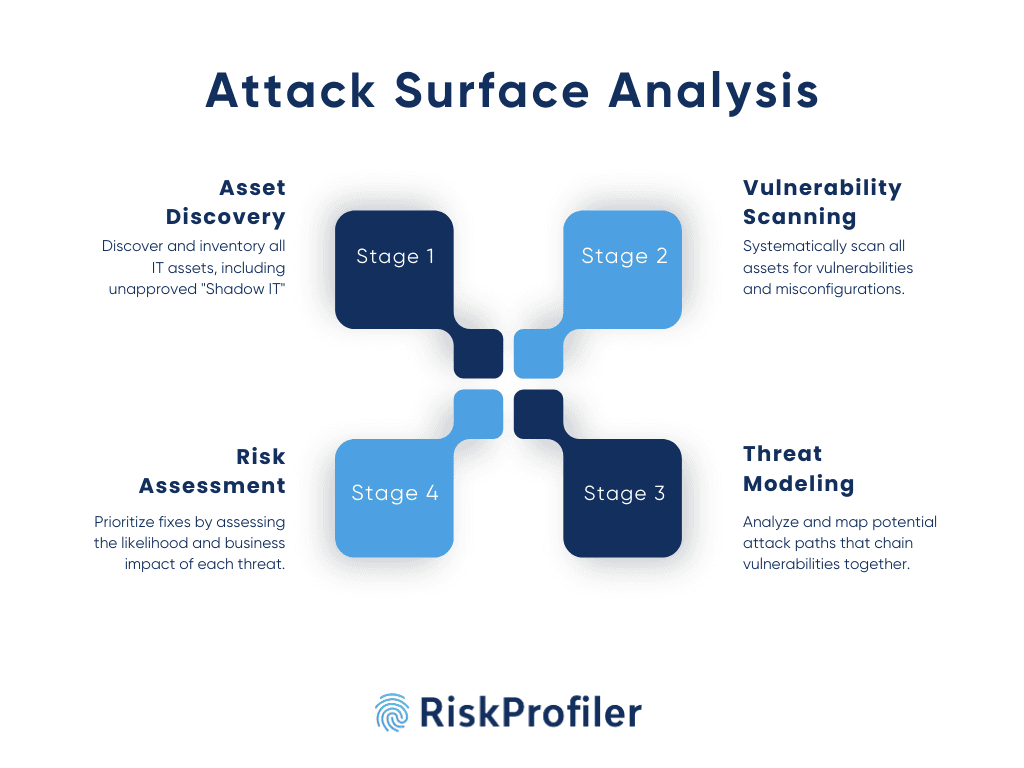 Attack Surface Analysis

Asset Discovery
Discover and inventory all IT assets, including unapproved "Shadow IT"

Stage 1

Stage 2

Vulnerability Scanning
Systematically scan all assets for vulnerabilities and misconfigurations.

Risk Assessment
Prioritize fixes by assessing the likelihood and business impact of each threat.

Stage 4

Stage 3

Threat Modeling
Analyze and map potential attack paths that chain vulnerabilities together.

RiskProfiler